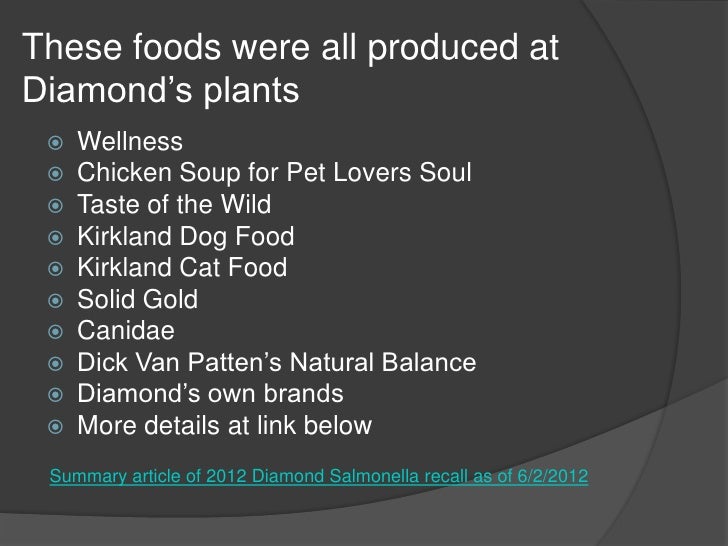 These foods were all produced at Diamond's plants

- Wellness
- Chicken Soup for Pet Lovers Soul
- Taste of the Wild
- Kirkland Dog Food
- Kirkland Cat Food
- Solid Gold
- Canidae
- Dick Van Patten's Natural Balance
- Diamond's own brands
- More details at link below

Summary article of 2012 Diamond Salmonella recall as of 6/2/2012